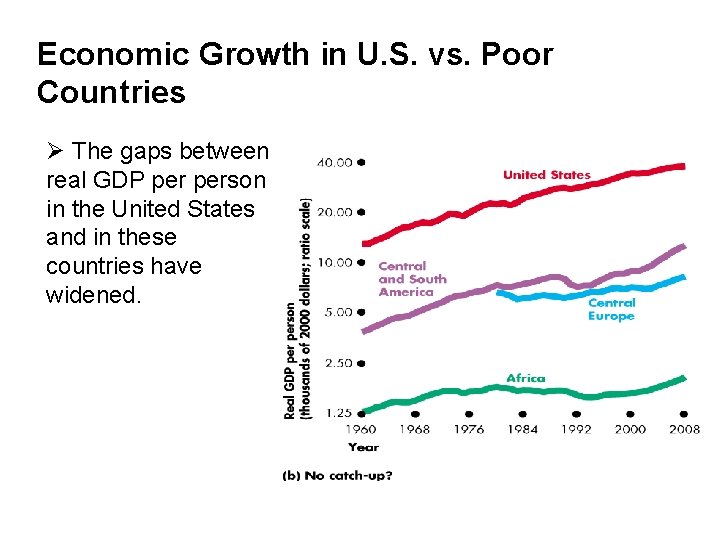 Economic Growth in U.S. vs. Poor Countries

➢ The gaps between real GDP per person in the United States and in these countries have widened.

Real GDP per person (thousands of 2000 dollars; ratio scale)

40.00
20.00
10.00
5.00
2.50
1.25

United States
Central and South America
Central Europe
Africa

1960 1968 1976 1984 1992 2000 2008
Year

(b) No catch-up?